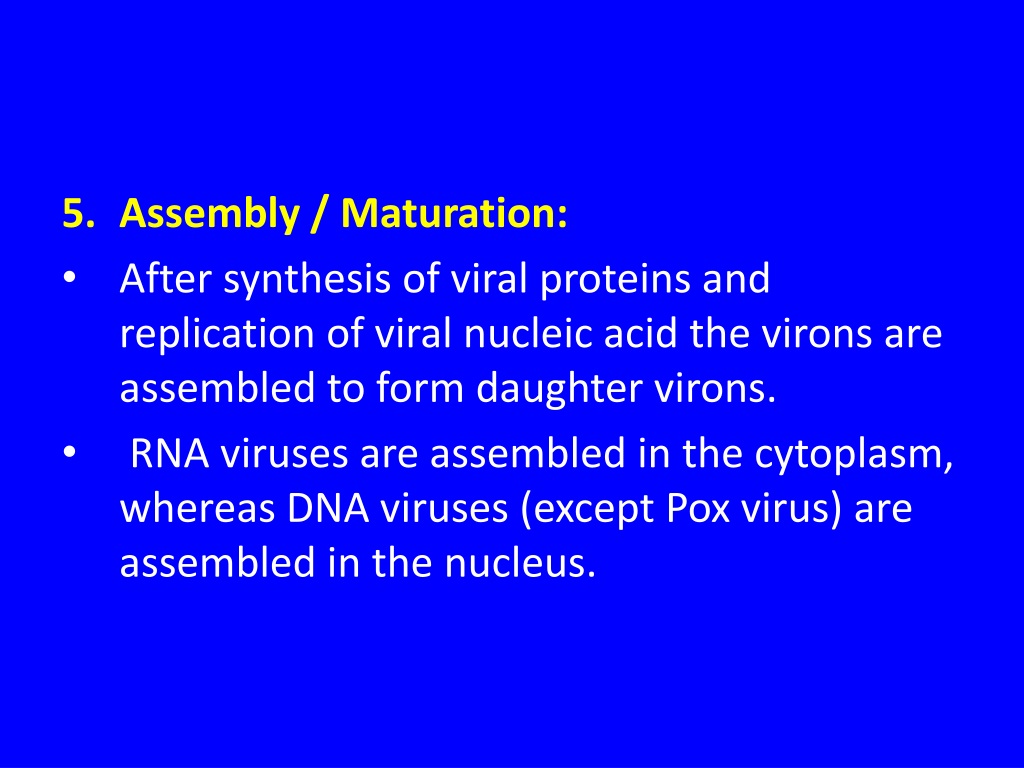 5. Assembly / Maturation:

• After synthesis of viral proteins and replication of viral nucleic acid the virons are assembled to form daughter virons.

• RNA viruses are assembled in the cytoplasm, whereas DNA viruses (except Pox virus) are assembled in the nucleus.